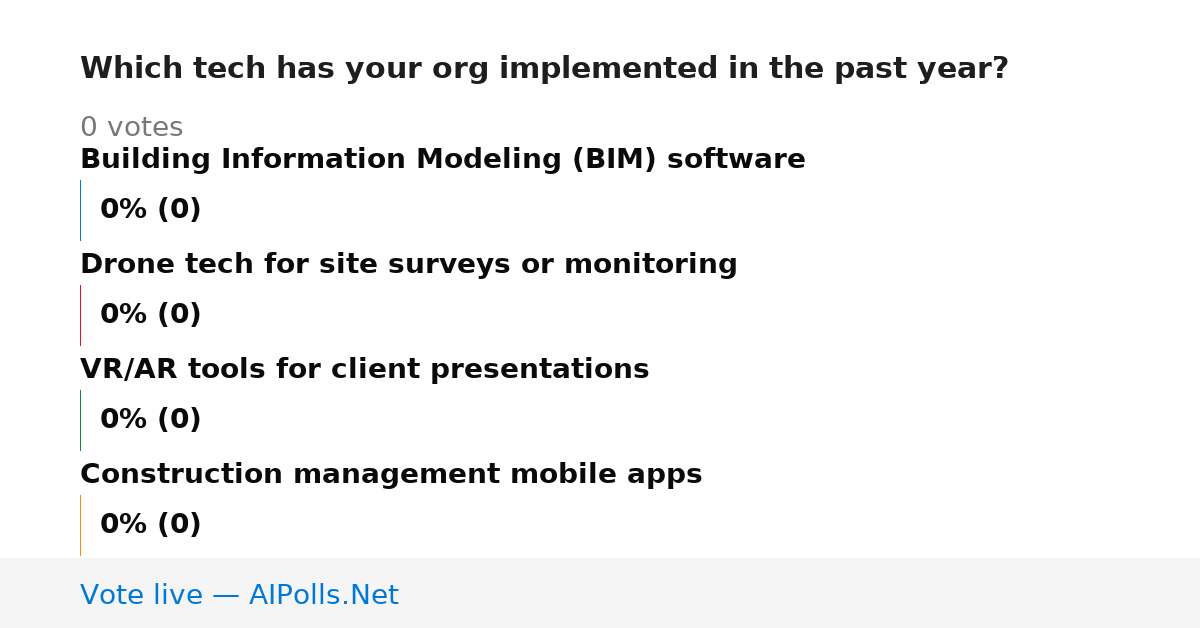 Which tech has your org implemented in the past year?

0 votes

Building Information Modeling (BIM) software

0% (0)

Drone tech for site surveys or monitoring

0% (0)

VR/AR tools for client presentations

0% (0)

Construction management mobile apps

0% (0)

Vote live — AIPolls.Net